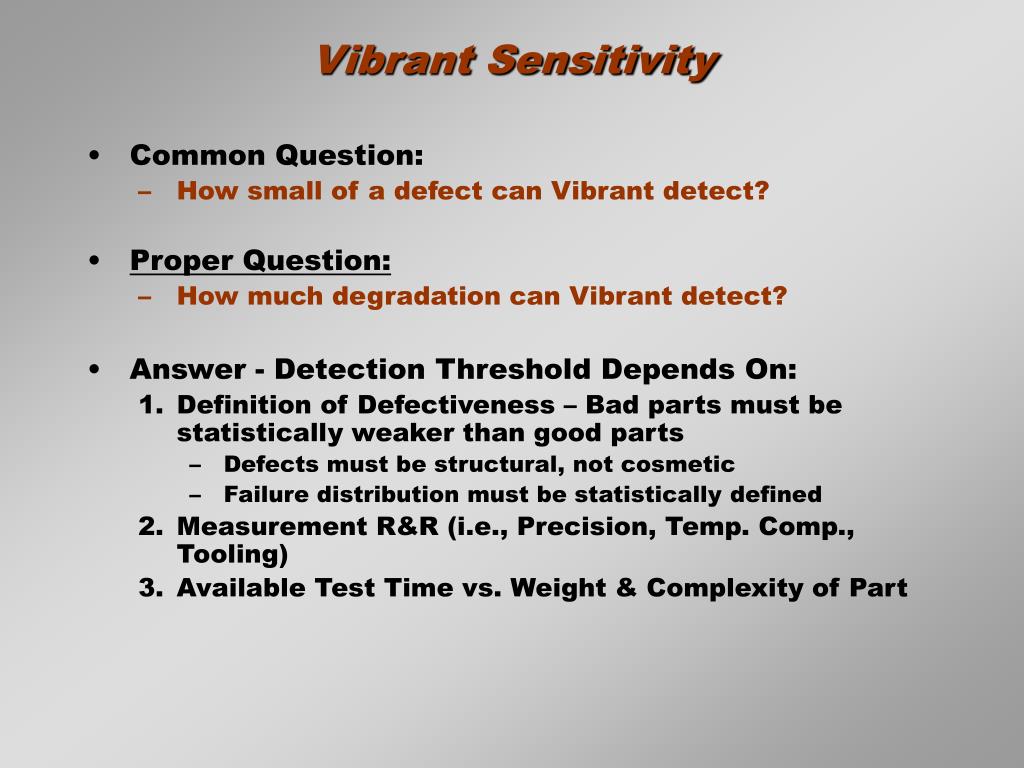 Vibrant Sensitivity

• Common Question:
– How small of a defect can Vibrant detect?

• Proper Question:
– How much degradation can Vibrant detect?

• Answer - Detection Threshold Depends On:
1. Definition of Defectiveness – Bad parts must be statistically weaker than good parts
– Defects must be structural, not cosmetic
– Failure distribution must be statistically defined
2. Measurement R&R (i.e., Precision, Temp. Comp., Tooling)
3. Available Test Time vs. Weight & Complexity of Part